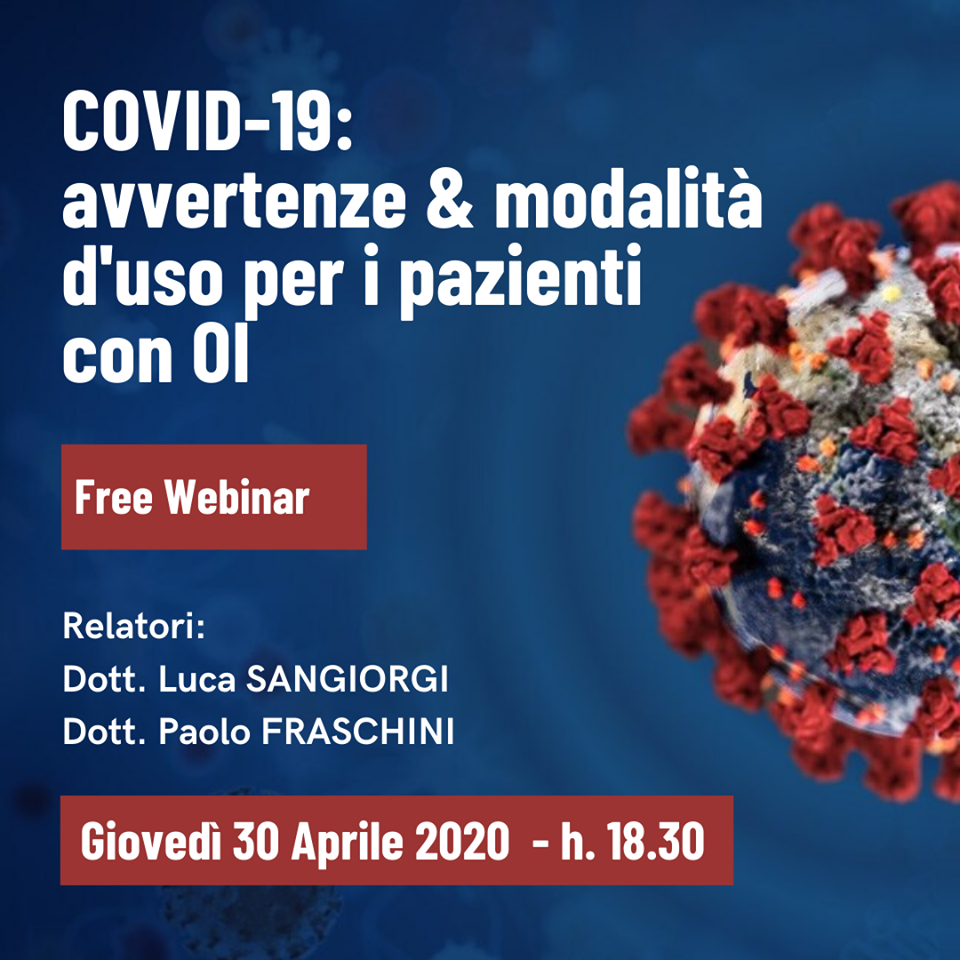 COVID-19: avvertenze & modalità d'uso per i pazienti con OI

Free Webinar

Relatori:
Dott. Luca SANGIORGI
Dott. Paolo FRASCHINI

Giovedì 30 Aprile 2020 - h. 18.30